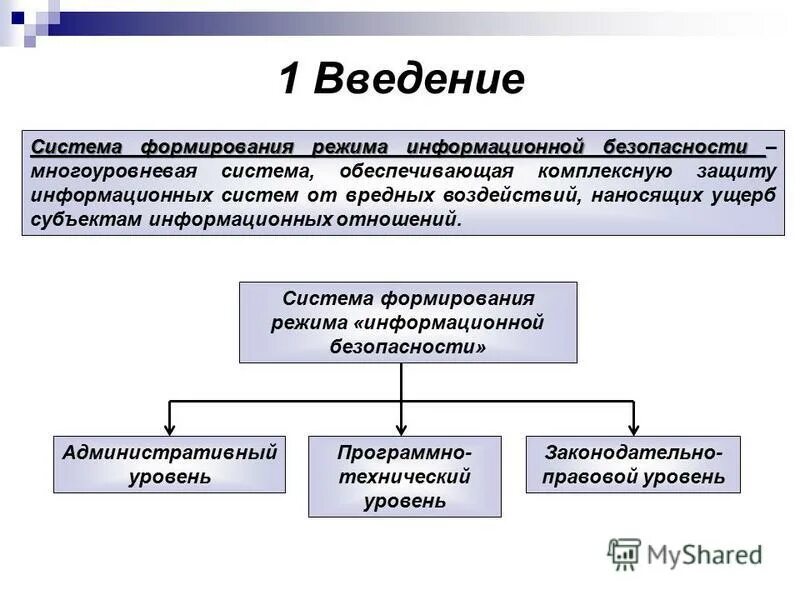 1 Введение

Система формирования режима информационной безопасности – многоуровневая система, обеспечивающая комплексную защиту информационных систем от вредных воздействий, наносящих ущерб субъектам информационных отношений.

Система формирования режима «информационной безопасности»

Административный уровень

Программно-технический уровень

Законодательно-правовой уровень

MyShared